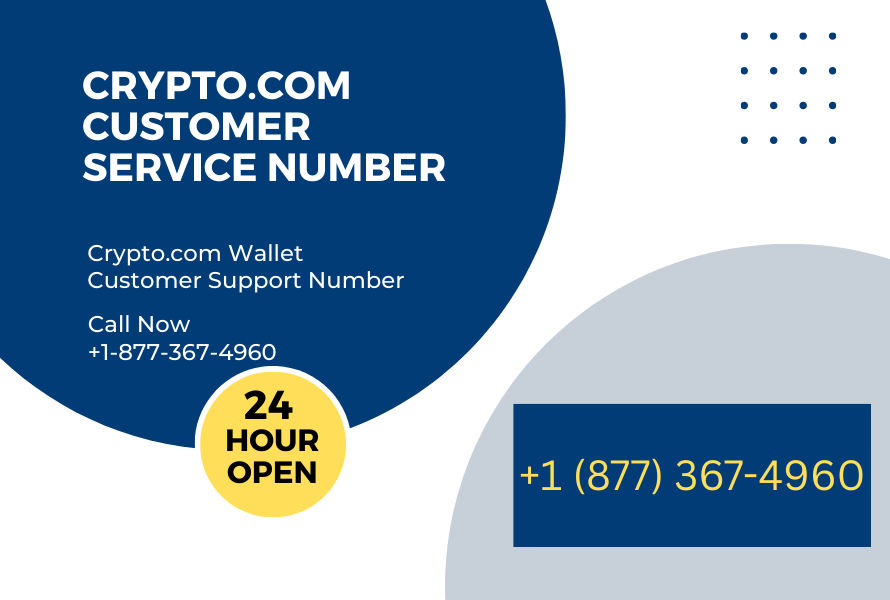 CRYPTO.COM CUSTOMER SERVICE NUMBER

Crypto.com Wallet Customer Support Number

Call Now +1-877-367-4960

24 HOUR OPEN

+1 (877) 367-4960